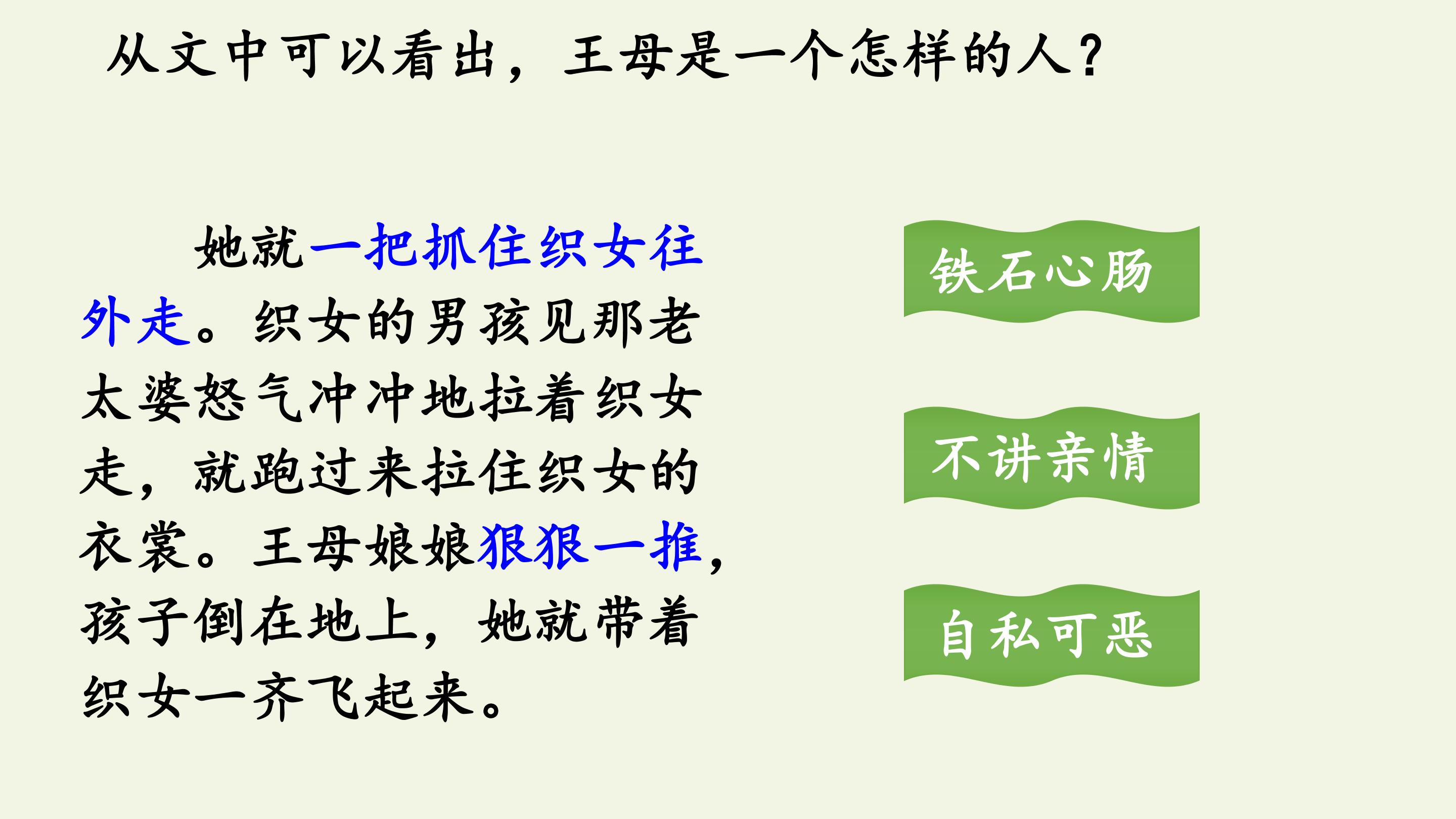 从文中可以看出，王母是一个怎样的人？

她就一把抓住织女往外走。织女的男孩见那老太婆怒气冲冲地拉着织女走，就跑过来拉住织女的衣裳。王母娘娘狠狠一推，孩子倒在地上，她就带着织女一齐飞起来。

铁石心肠

不讲亲情

自私可恶